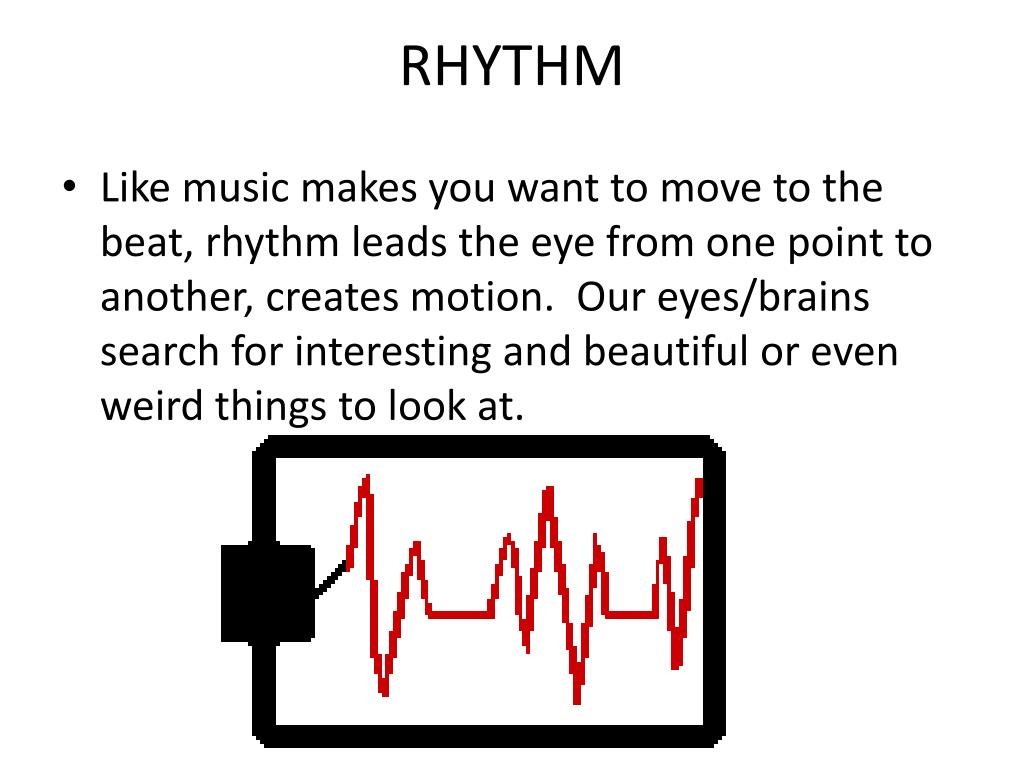 RHYTHM

• Like music makes you want to move to the beat, rhythm leads the eye from one point to another, creates motion. Our eyes/brains search for interesting and beautiful or even weird things to look at.